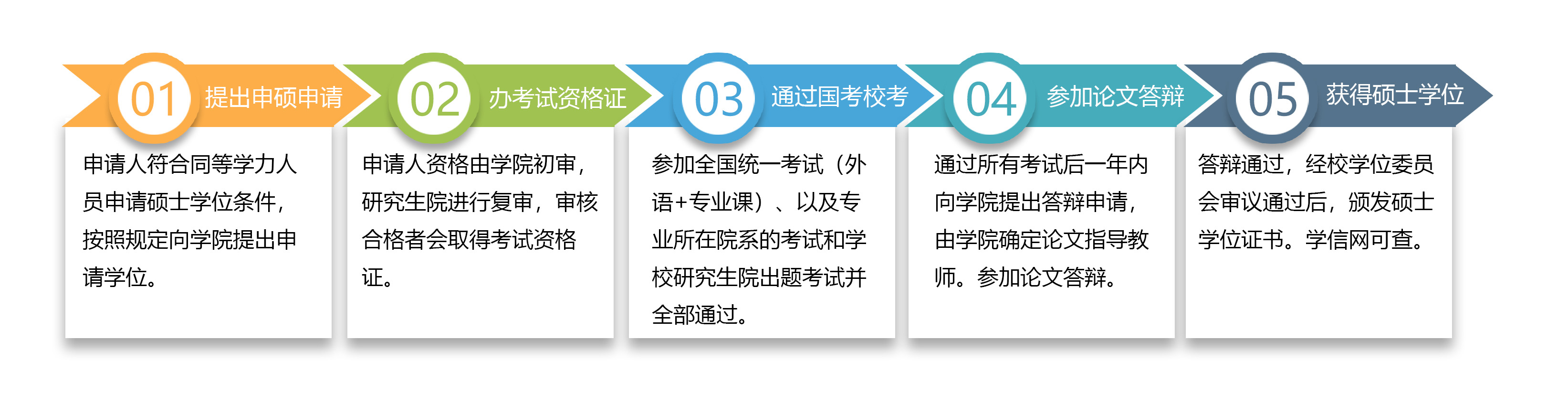 01 提出申硕申请

申请人符合同等学力人员申请硕士学位条件，按照规定向学院提出申请学位。

02 办考试资格证

申请人资格由学院初审，研究生院进行复审，审核合格者会取得考试资格证。

03 通过国考校考

参加全国统一考试（外语+专业课）、以及专业所在院系的考试和学校研究生院出题考试并全部通过。

04 参加论文答辩

通过所有考试后一年内向学院提出答辩申请，由学院确定论文指导教师。参加论文答辩。

05 获得硕士学位

答辩通过，经校学位委员会审议通过后，颁发硕士学位证书。学信网可查。